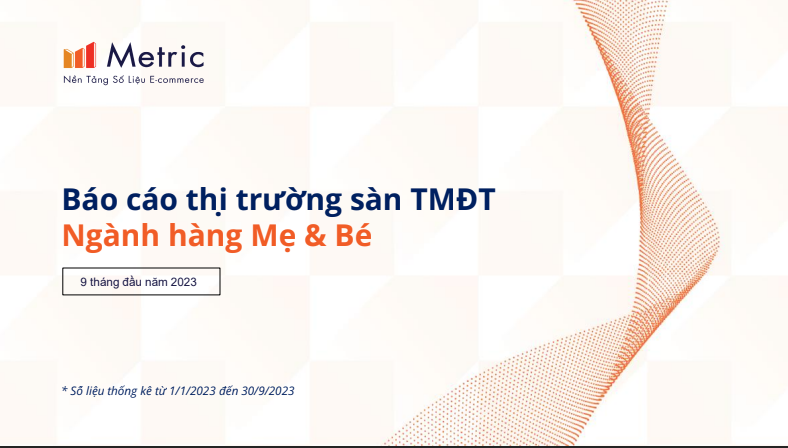 Metric
Nền Tảng Số Liệu E-commerce

Báo cáo thị trường sàn TMĐT
Ngành hàng Mẹ & Bé

9 tháng đầu năm 2023

* Số liệu thống kê từ 1/1/2023 đến 30/9/2023